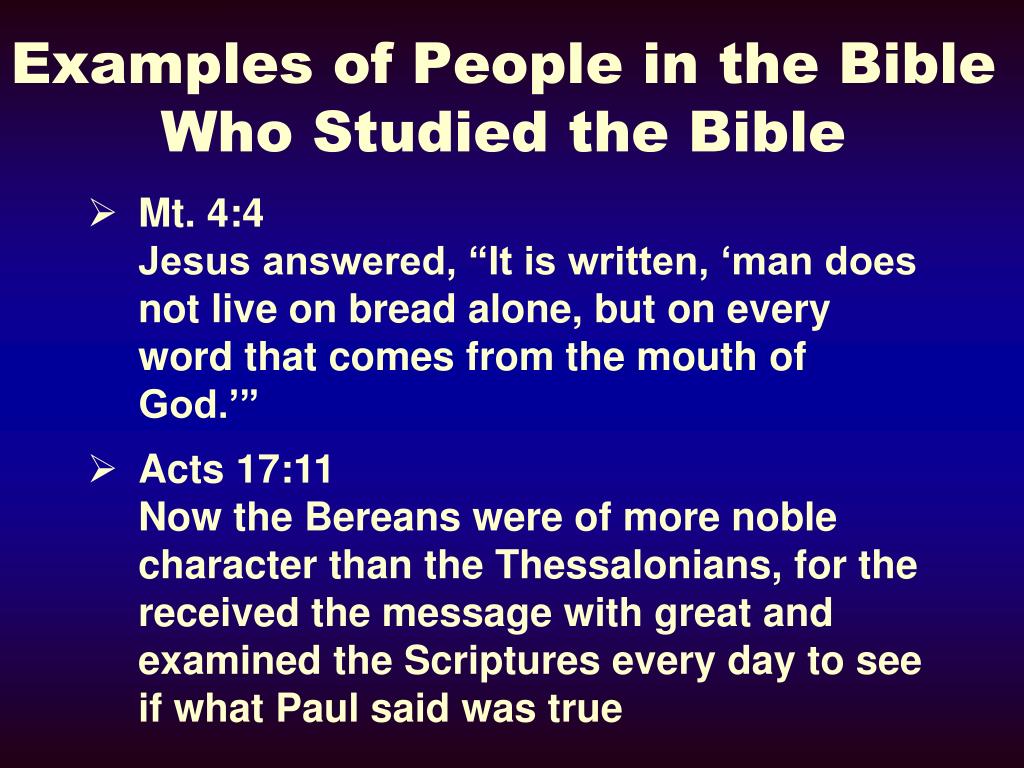 Examples of People in the Bible Who Studied the Bible

➢ Mt. 4:4
Jesus answered, “It is written, ‘man does not live on bread alone, but on every word that comes from the mouth of God.’”

➢ Acts 17:11
Now the Bereans were of more noble character than the Thessalonians, for the received the message with great and examined the Scriptures every day to see if what Paul said was true